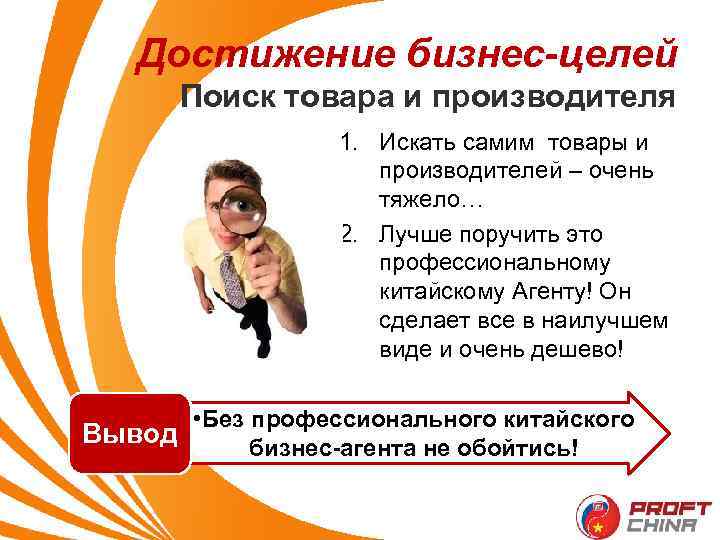 Достижение бизнес-целей
Поиск товара и производителя

1. Искать самим товары и производителей – очень тяжело…
2. Лучше поручить это профессиональному китайскому Агенту! Он сделает все в наилучшем виде и очень дешево!

Вывод
•Без профессионального китайского бизнес-агента не обойтись!

PROFT CHINA